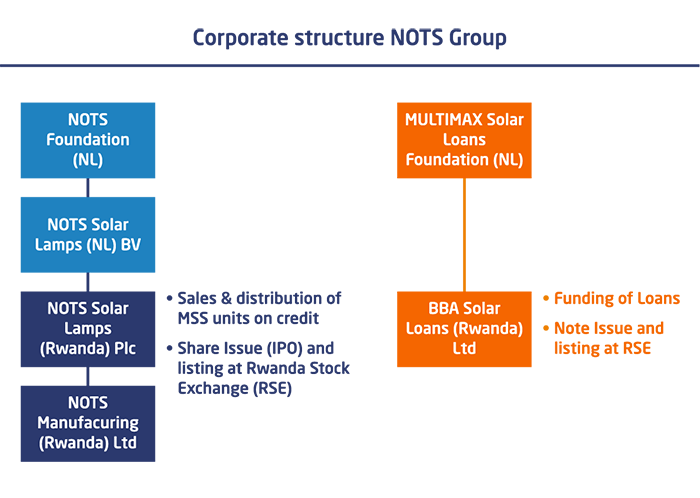 Corporate structure NOTS Group

NOTS Foundation (NL)

NOTS Solar Lamps (NL) BV

NOTS Solar Lamps (Rwanda) Plc

• Sales & distribution of MSS units on credit

• Share Issue (IPO) and listing at Rwanda Stock Exchange (RSE)

NOTS Manufacuring (Rwanda) Ltd

MULTIMAX Solar Loans Foundation (NL)

BBA Solar Loans (Rwanda) Ltd

• Funding of Loans

• Note Issue and listing at RSE